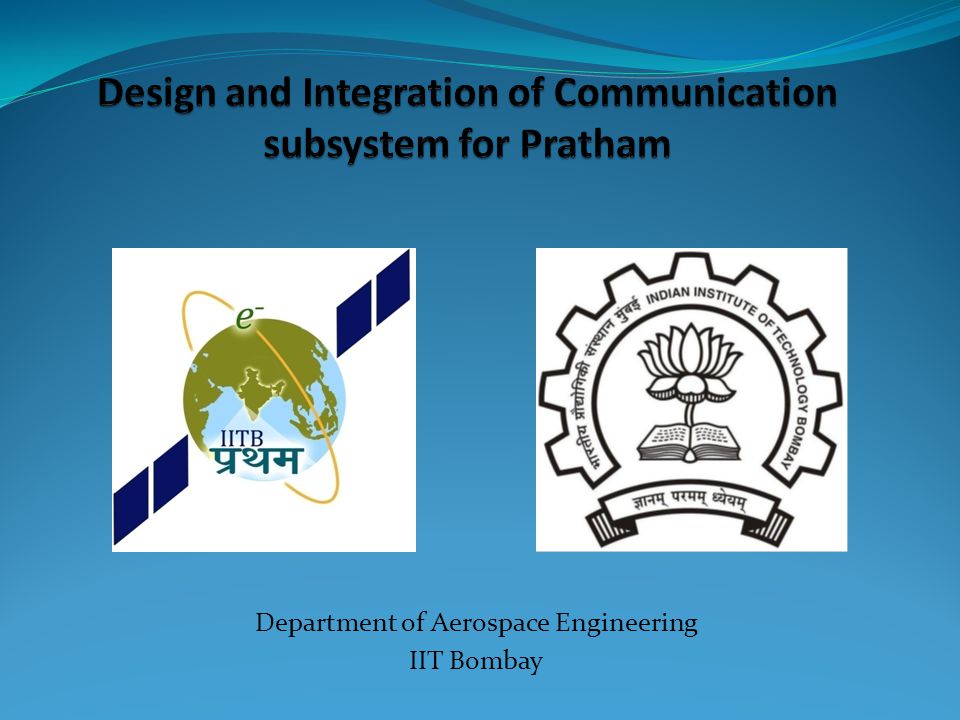 Design and Integration of Communication subsystem for Pratham

$e^-$

IITB
प्रथम

भारतीय प्रौद्योगिकी संस्थान मुंबई INDIAN INSTITUTE OF TECHNOLOGY BOMBAY

ज्ञानम् परमम् ध्येयम्

Department of Aerospace Engineering
IIT Bombay